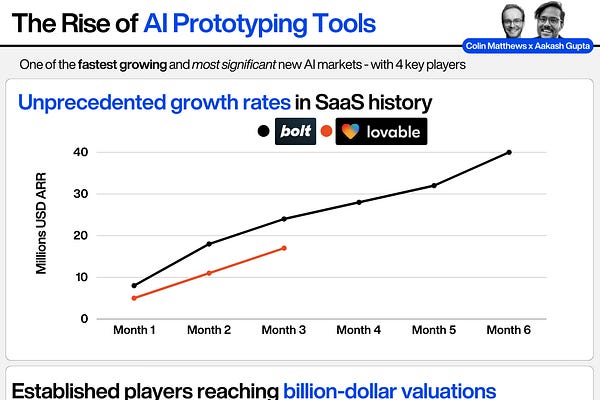 The Rise of AI Prototyping Tools

Colin Matthews x Aakash Gupta

One of the fastest growing and most significant new AI markets - with 4 key players

Unprecedented growth rates in SaaS history

bolt lovable

Millions USD ARR

40
30
20
10
0

Month 1 Month 2 Month 3 Month 4 Month 5 Month 6

Established players reaching billion-dollar valuations